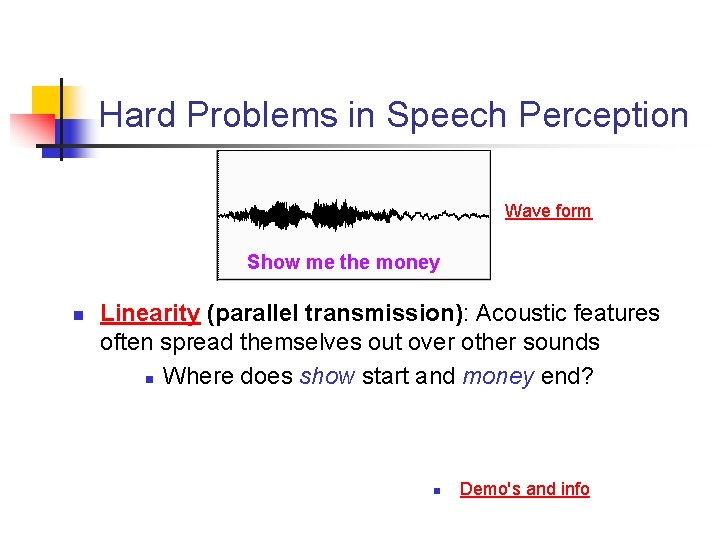 Hard Problems in Speech Perception

Show me the money

Wave form

Linearity (parallel transmission): Acoustic features often spread themselves out over other sounds

Where does show start and money end?

Demo's and info